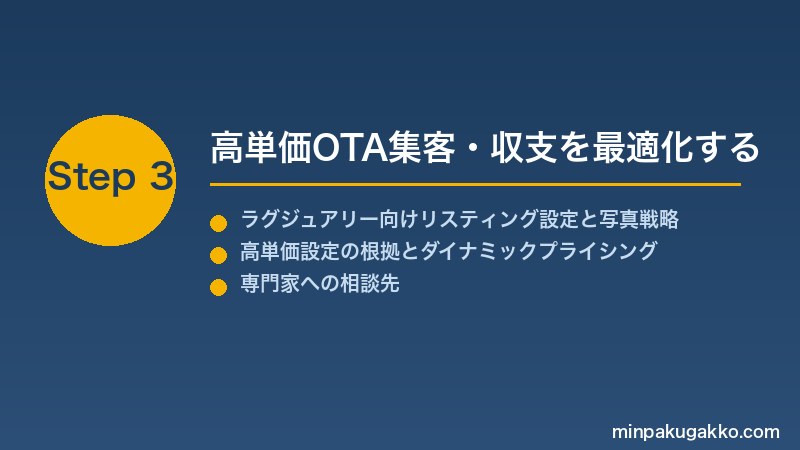 Step 3

高単価OTA集客・収支を最適化する

ラグジュアリー向けリスティング設定と写真戦略
高単価設定の根拠とダイナミックプライシング
専門家への相談先

minpakugakko.com